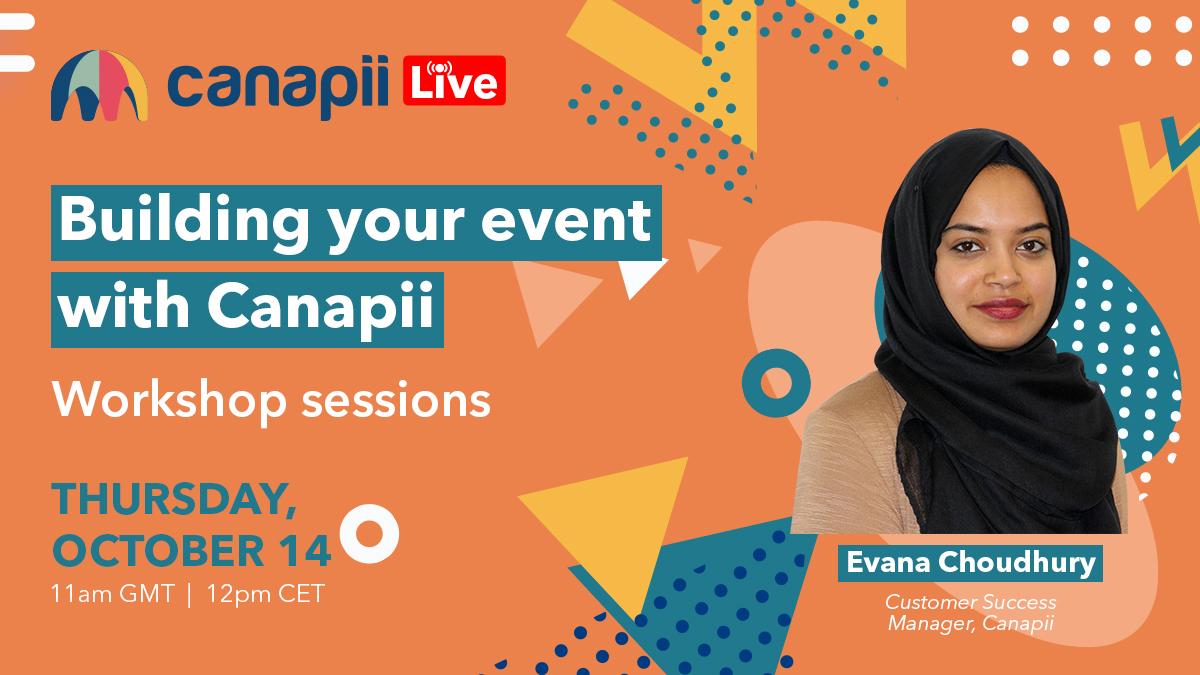 canapii Live

Building your event with Canapii

Workshop sessions

THURSDAY, OCTOBER 14

11am GMT | 12pm CET

Evana Choudhury

Customer Success Manager, Canapii